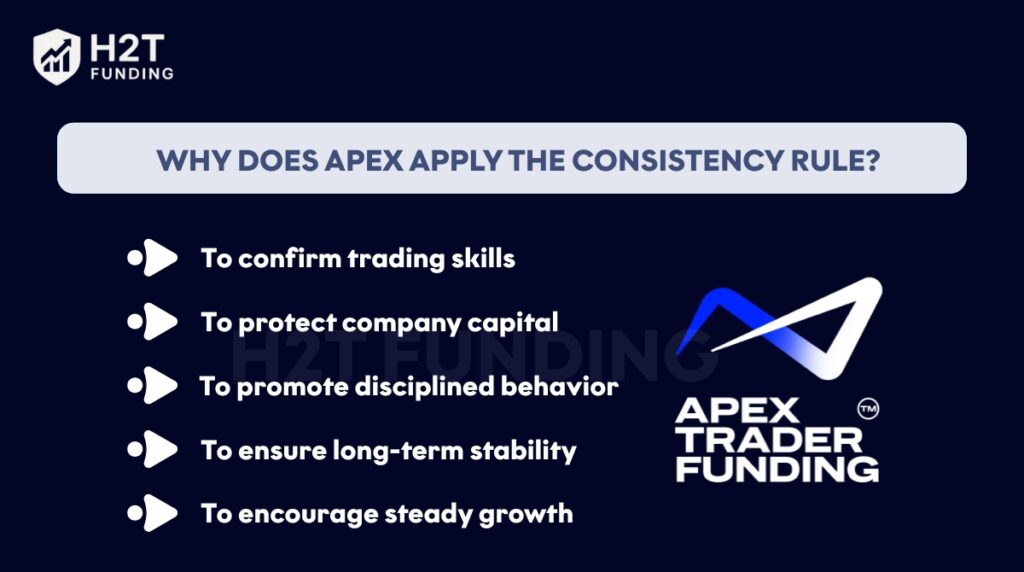 H2T
FUNDING

WHY DOES APEX APPLY THE CONSISTENCY RULE?

To confirm trading skills

To protect company capital

To promote disciplined behavior

To ensure long-term stability

To encourage steady growth

H2T FUNDING

APEX TRADER FUNDING ™